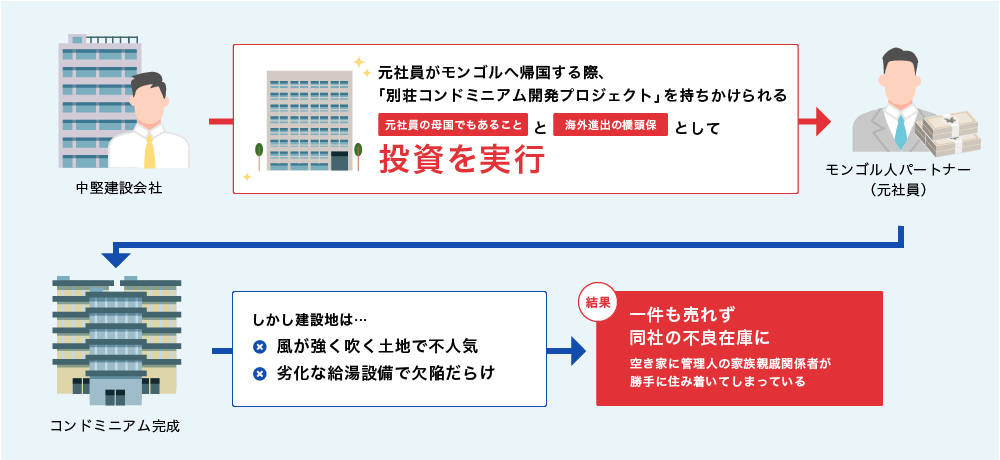 中堅建設会社

元社員がモンゴルへ帰国する際、「別荘コンドミニアム開発プロジェクト」を持ちかけられる

元社員の母国でもあること と 海外進出の橋頭保 として

投資を実行

モンゴル人パートナー（元社員）

コンドミニアム完成

しかし建設地は…
風が強く吹く土地で不人気
劣化な給湯設備で欠陥だらけ

結果

一件も売れず
同社の不良在庫に

空き家に管理人の家族親戚関係者が勝手に住み着いてしまっている